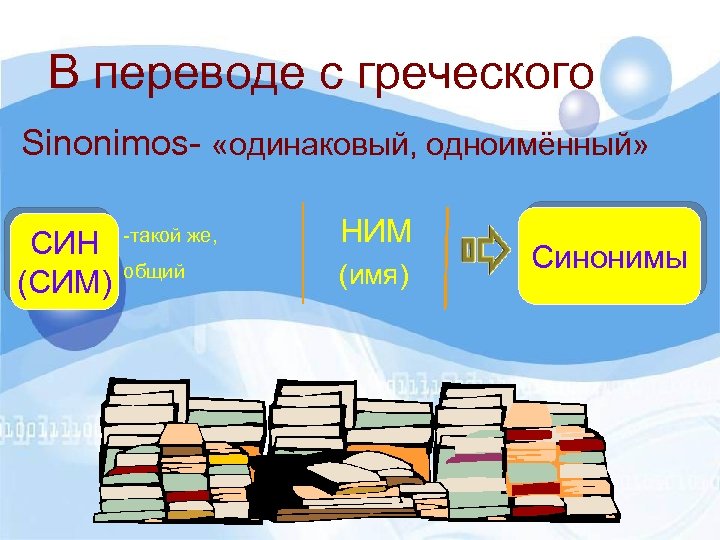 В переводе с греческого

Sinonimos- «одинаковый, одноимённый»

СИН (СИМ)

-такой же, общий

НИМ (имя)

Синонимы